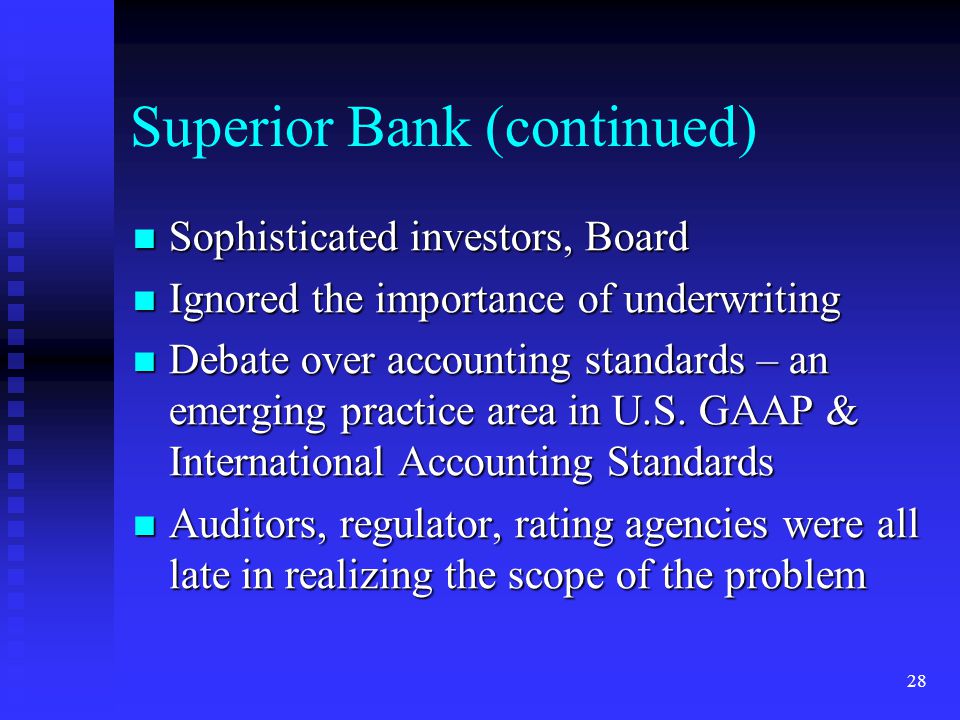 Superior Bank (continued)

- Sophisticated investors, Board
- Ignored the importance of underwriting
- Debate over accounting standards – an emerging practice area in U.S. GAAP & International Accounting Standards
- Auditors, regulator, rating agencies were all late in realizing the scope of the problem

28